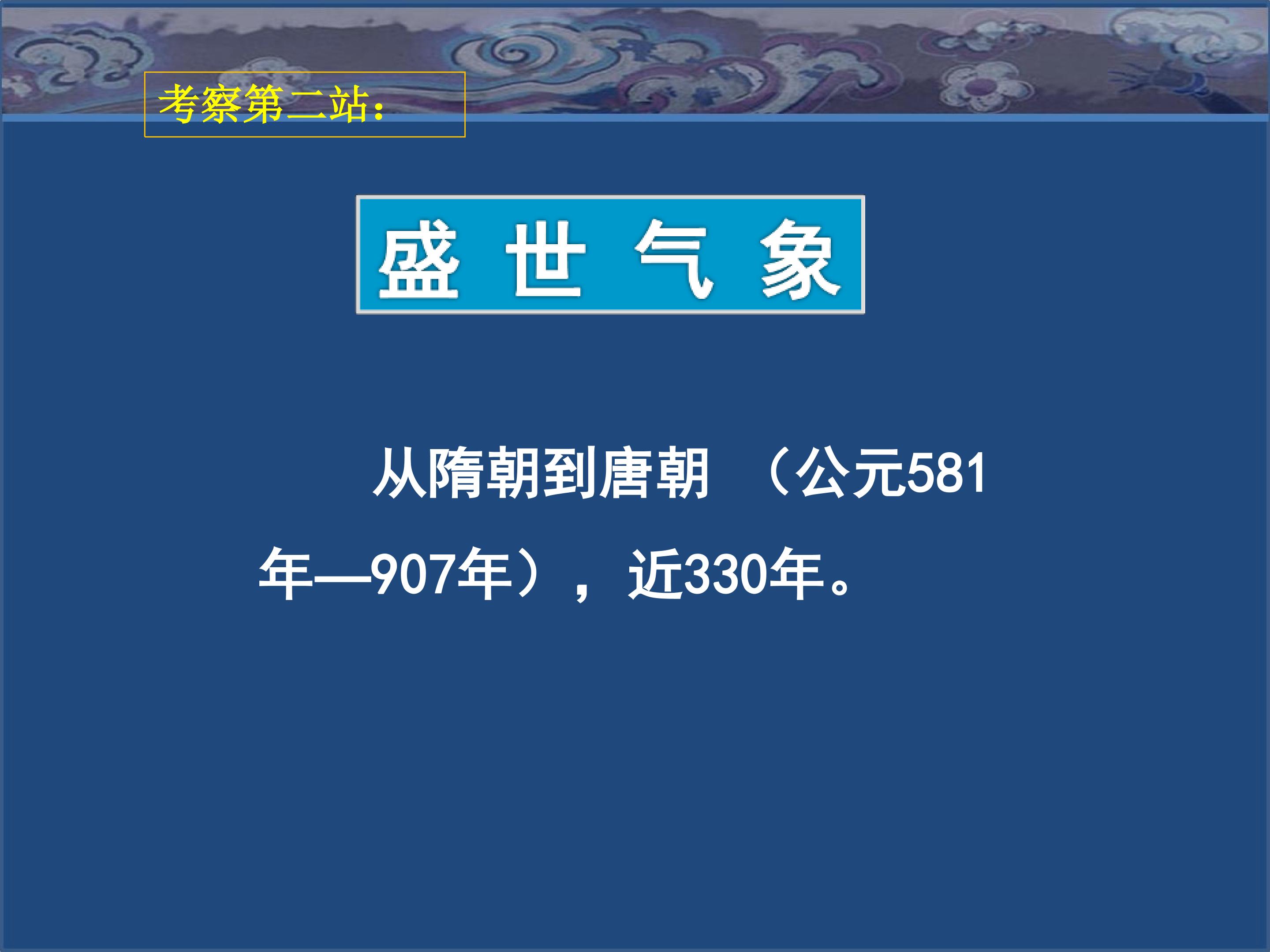 考察第二站：

盛 世 气 象

从隋朝到唐朝 （公元581年—907年），近330年。